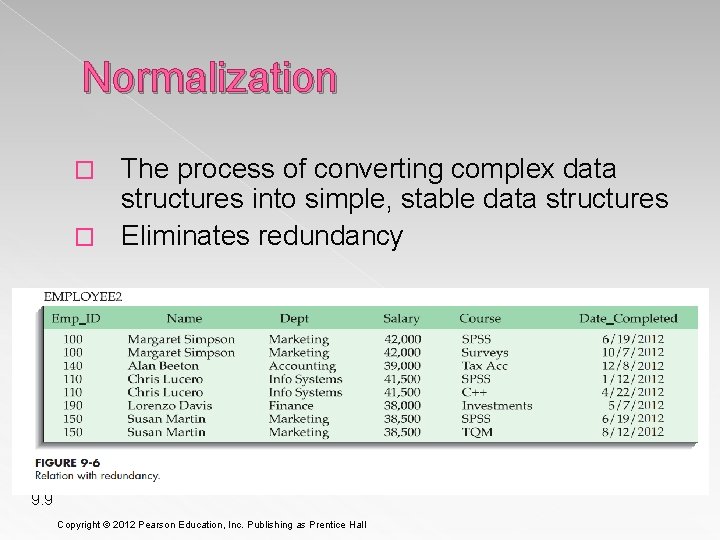 Normalization

□ The process of converting complex data structures into simple, stable data structures

□ Eliminates redundancy

EMPLOYEE2

| Emp_ID | Name | Dept | Salary | Course | Date_Completed |
|---|---|---|---|---|---|
| 100 | Margaret Simpson | Marketing | 42,000 | SPSS | 6/19/2012 |
| 100 | Margaret Simpson | Marketing | 42,000 | Surveys | 10/7/2012 |
| 140 | Alan Beeton | Accounting | 39,000 | Tax Acc | 12/8/2012 |
| 110 | Chris Lucero | Info Systems | 41,500 | SPSS | 1/12/2012 |
| 110 | Chris Lucero | Info Systems | 41,500 | C++ | 4/22/2012 |
| 190 | Lorenzo Davis | Finance | 38,000 | Investments | 5/7/2012 |
| 150 | Susan Martin | Marketing | 38,500 | SPSS | 6/19/2012 |
| 150 | Susan Martin | Marketing | 38,500 | TQM | 8/12/2012 |

FIGURE 9-6
Relation with redundancy.

9.9

Copyright © 2012 Pearson Education, Inc. Publishing as Prentice Hall